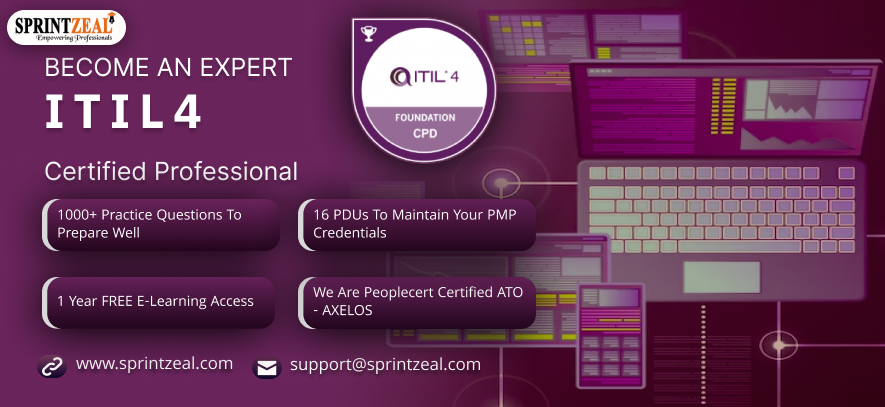 SPRINTZEAL
Empowering Professionals

BECOME AN EXPERT
ITIL4
Certified Professional

ITIL® 4
FOUNDATION
CPD

1000+ Practice Questions To Prepare Well

16 PDUs To Maintain Your PMP Credentials

1 Year FREE E-Learning Access

We Are Peoplecert Certified ATO - AXELOS

www.sprintzeal.com

support@sprintzeal.com